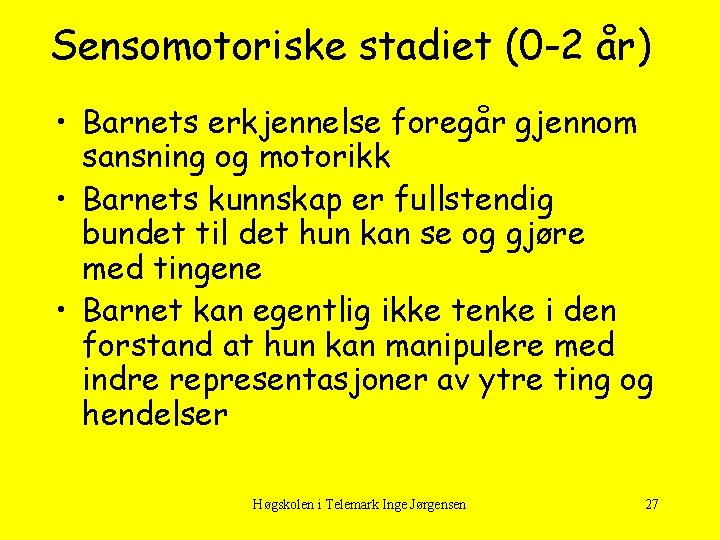 Sensomotoriske stadiet (0-2 år)

• Barnets erkjennelse foregår gjennom sansning og motorikk
• Barnets kunnskap er fullstendig bundet til det hun kan se og gjøre med tingene
• Barnet kan egentlig ikke tenke i den forstand at hun kan manipulere med indre representasjoner av ytre ting og hendelser

Høgskolen i Telemark Inge Jørgensen

27